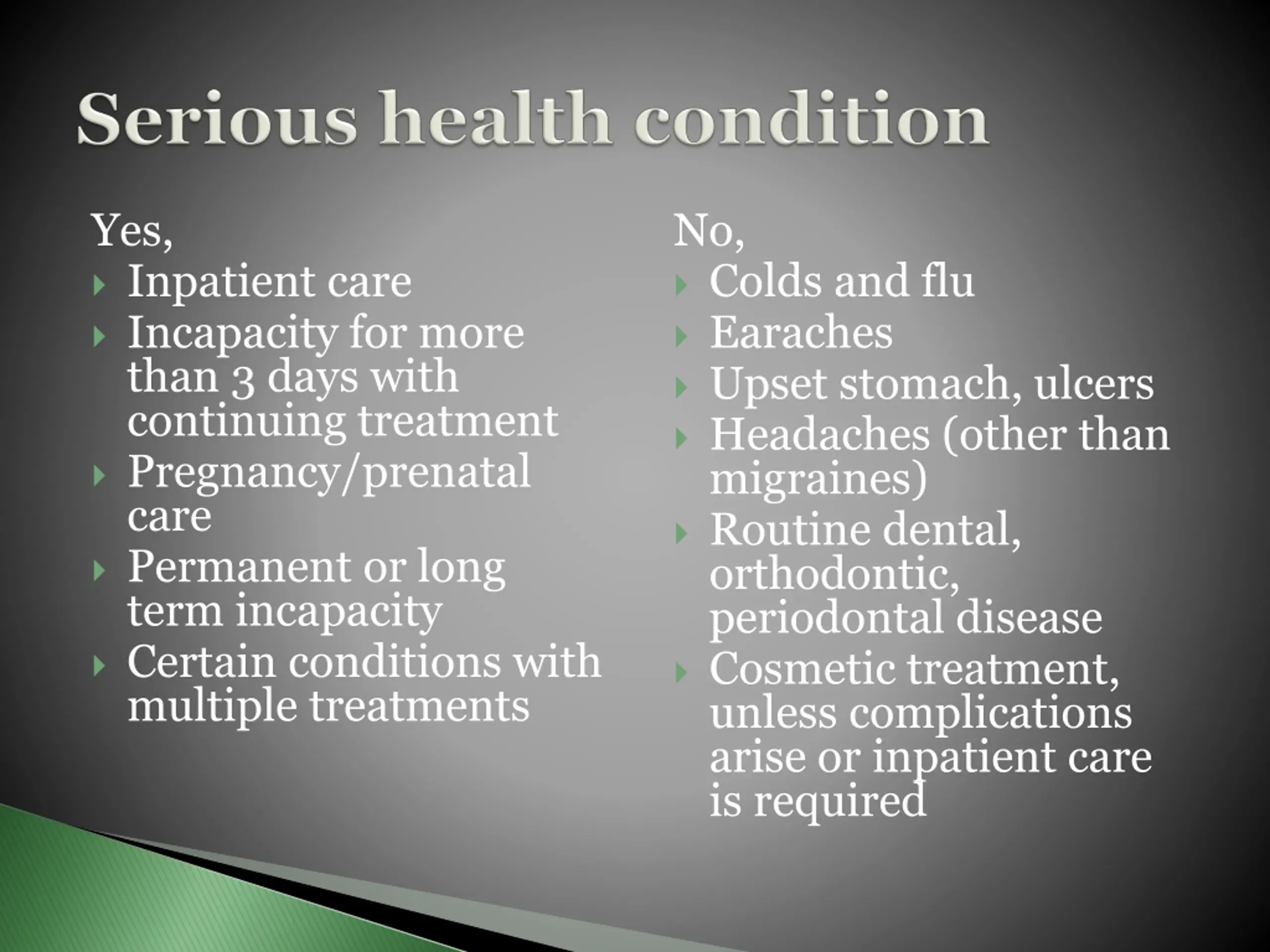 Serious health condition

Yes,
- Inpatient care
- Incapacity for more than 3 days with continuing treatment
- Pregnancy/prenatal care
- Permanent or long term incapacity
- Certain conditions with multiple treatments

No,
- Colds and flu
- Earaches
- Upset stomach, ulcers
- Headaches (other than migraines)
- Routine dental, orthodontic, periodontal disease
- Cosmetic treatment, unless complications arise or inpatient care is required